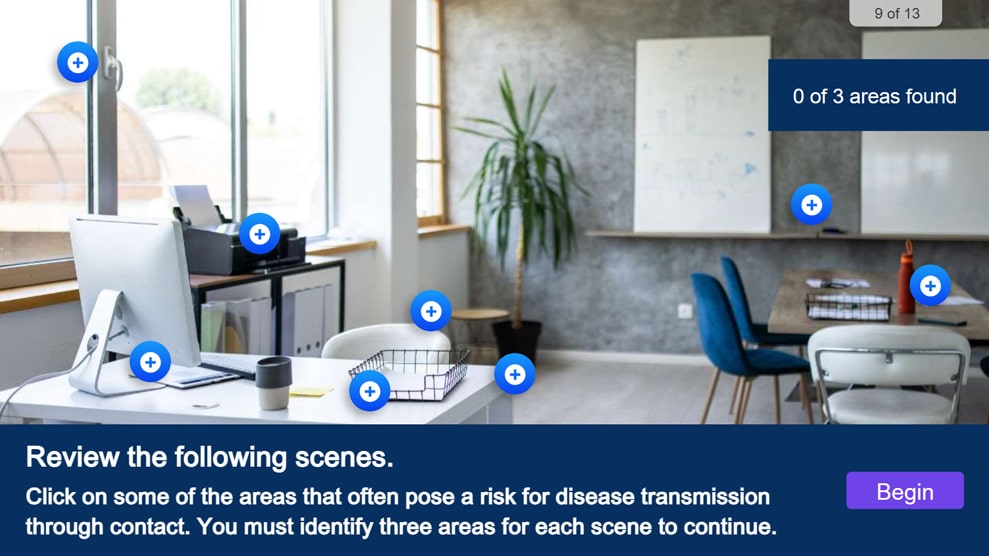 9 of 13

0 of 3 areas found

Review the following scenes.

Click on some of the areas that often pose a risk for disease transmission through contact. You must identify three areas for each scene to continue.

Begin